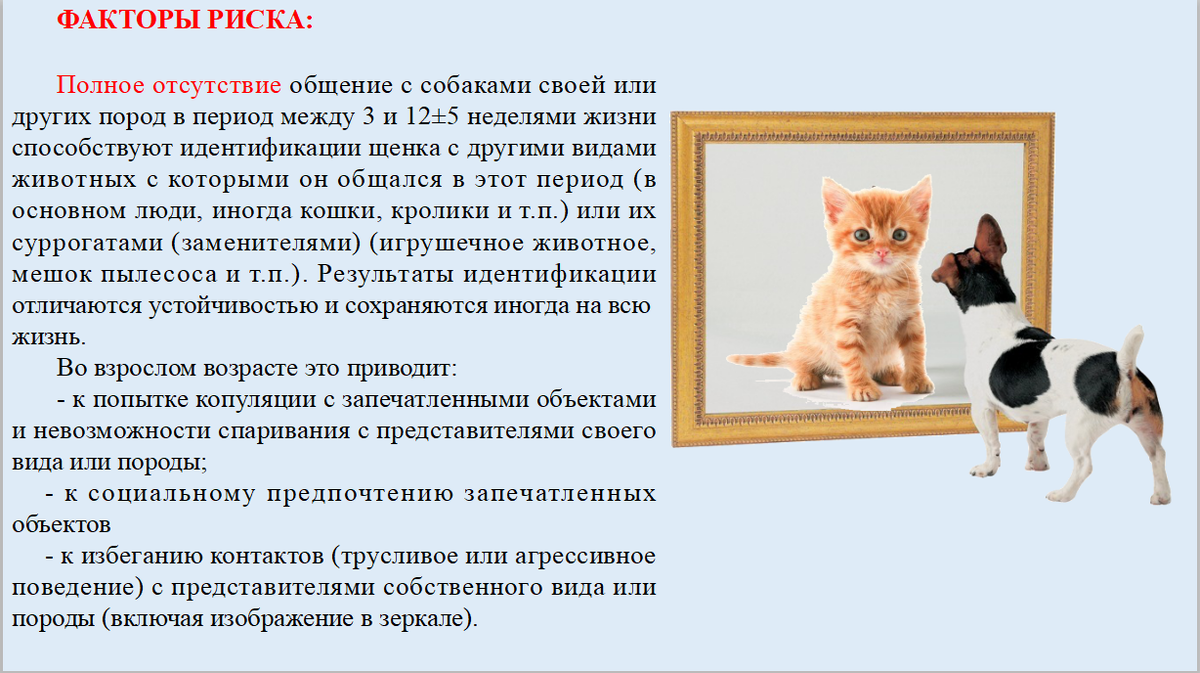 ФАКТОРЫ РИСКА:

Полное отсутствие общение с собаками своей или других пород в период между 3 и 12±5 неделями жизни способствуют идентификации щенка с другими видами животных с которыми он общался в этот период (в основном люди, иногда кошки, кролики и т.п.) или их суррогатами (заменителями) (игрушечное животное, мешок пылесоса и т.п.). Результаты идентификации отличаются устойчивостью и сохраняются иногда на всю жизнь.

Во взрослом возрасте это приводит:

- к попытке копуляции с запечатленными объектами и невозможности спаривания с представителями своего вида или породы;

- к социальному предпочтению запечатленных объектов

- к избеганию контактов (трусливое или агрессивное поведение) с представителями собственного вида или породы (включая изображение в зеркале).